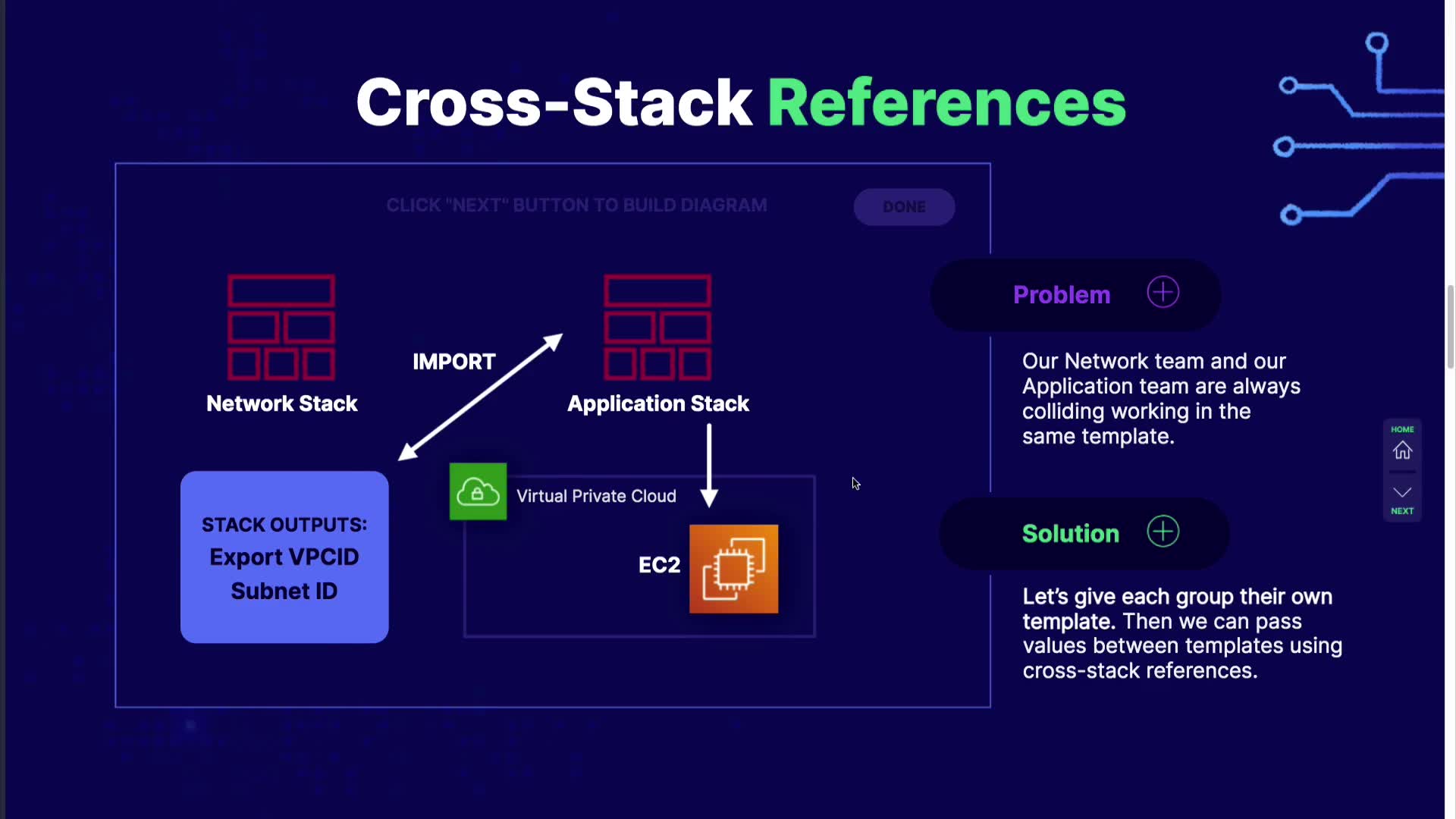 Cross-Stack References

CLICK "NEXT" BUTTON TO BUILD DIAGRAM

DONE

Network Stack

IMPORT

Application Stack

STACK OUTPUTS:
Export VPCID
Subnet ID

Virtual Private Cloud

EC2

Problem

Our Network team and our Application team are always colliding working in the same template.

Solution

Let's give each group their own template. Then we can pass values between templates using cross-stack references.

HOME

NEXT